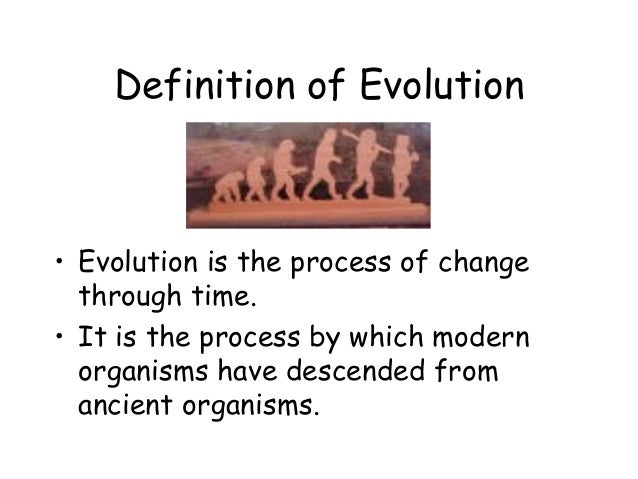 Definition of Evolution

• Evolution is the process of change through time.

• It is the process by which modern organisms have descended from ancient organisms.